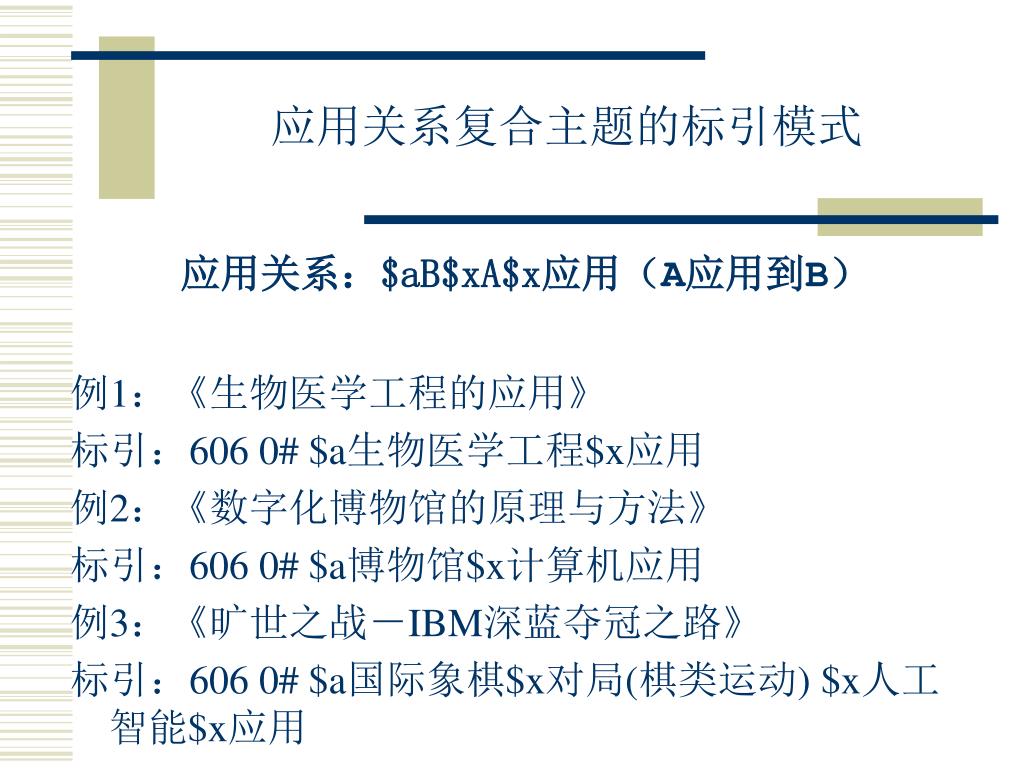 应用关系复合主题的标引模式

应用关系：\$aB\$xA\$x应用（A应用到B）

例1：《生物医学工程的应用》
标引：606 0# \$a生物医学工程\$x应用
例2：《数字化博物馆的原理与方法》
标引：606 0# \$a博物馆\$x计算机应用
例3：《旷世之战－IBM深蓝夺冠之路》
标引：606 0# \$a国际象棋\$x对局(棋类运动) \$x人工智能\$x应用